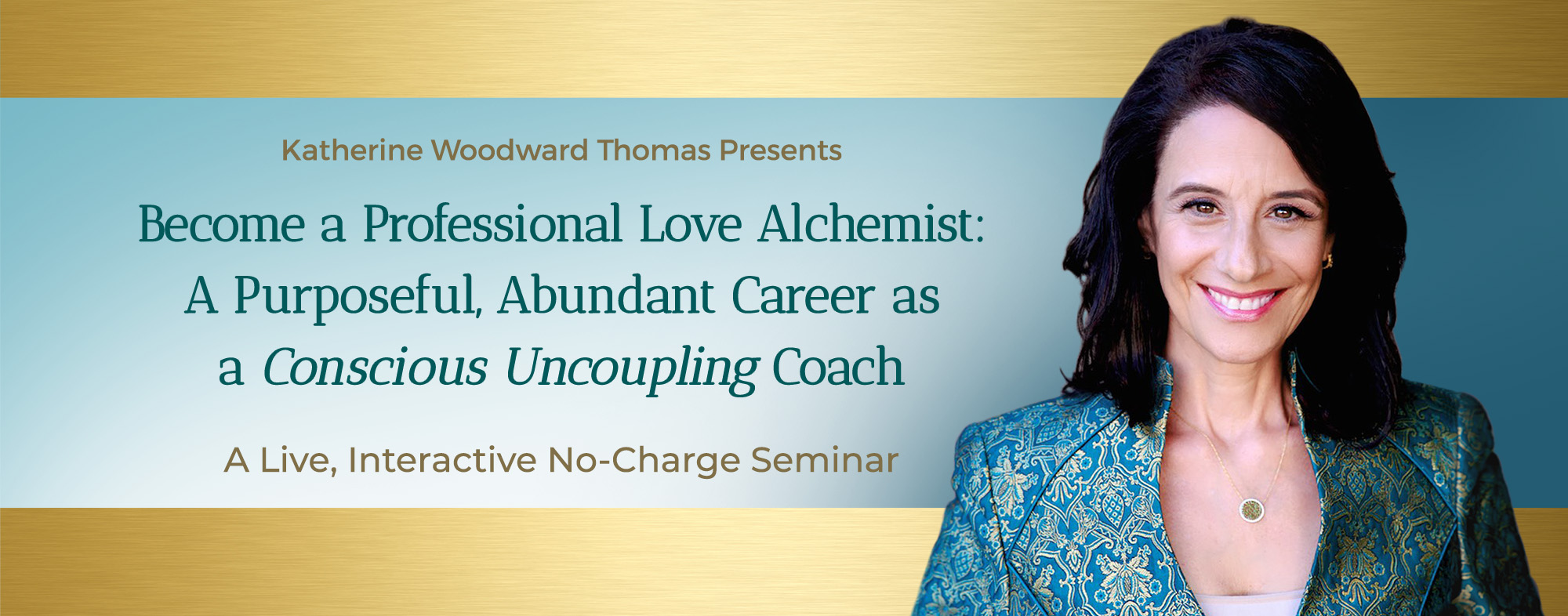 Katherine Woodward Thomas Presents

Become a Professional Love Alchemist: A Purposeful, Abundant Career as a Conscious Uncoupling Coach

A Live, Interactive No-Charge Seminar